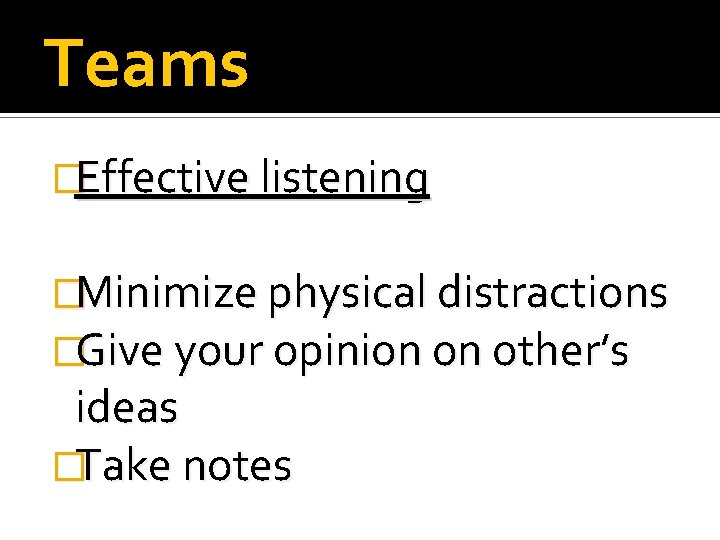 Teams

Effective listening

Minimize physical distractions
Give your opinion on other's ideas
Take notes